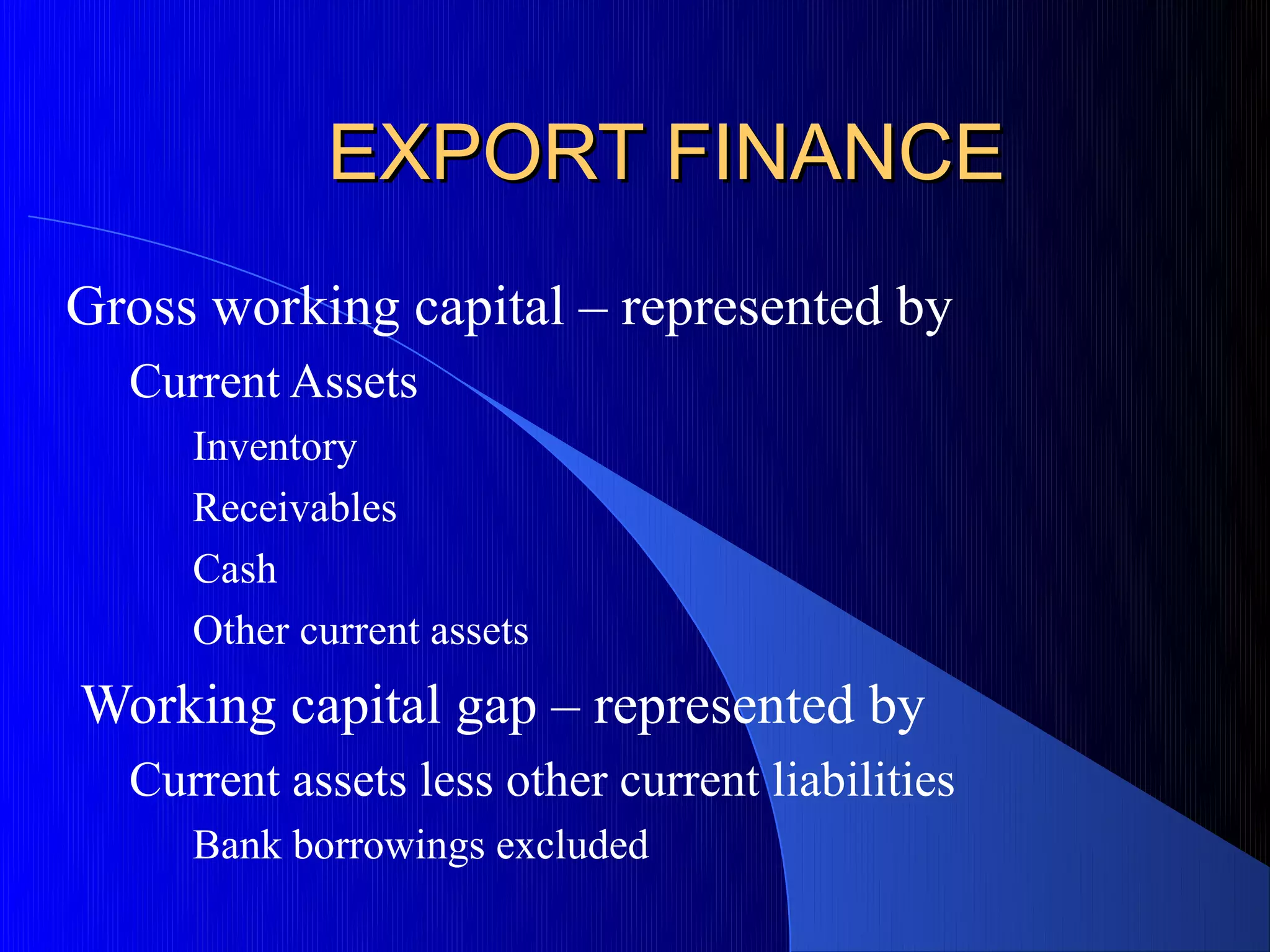 EXPORT FINANCE

Gross working capital – represented by

Current Assets

Inventory

Receivables

Cash

Other current assets

Working capital gap – represented by

Current assets less other current liabilities

Bank borrowings excluded